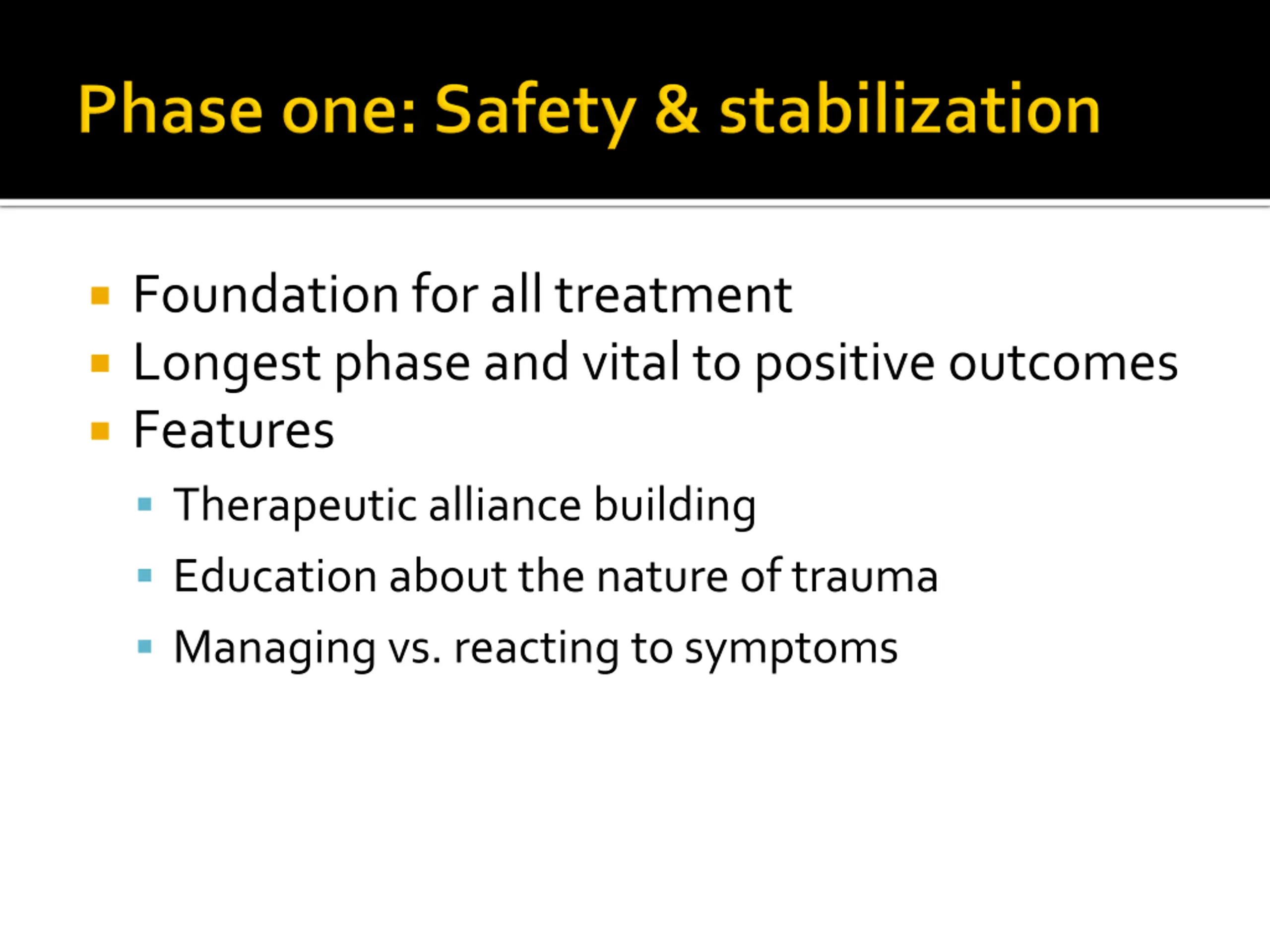 Phase one: Safety & stabilization

- Foundation for all treatment
- Longest phase and vital to positive outcomes
- Features
  - Therapeutic alliance building
  - Education about the nature of trauma
  - Managing vs. reacting to symptoms